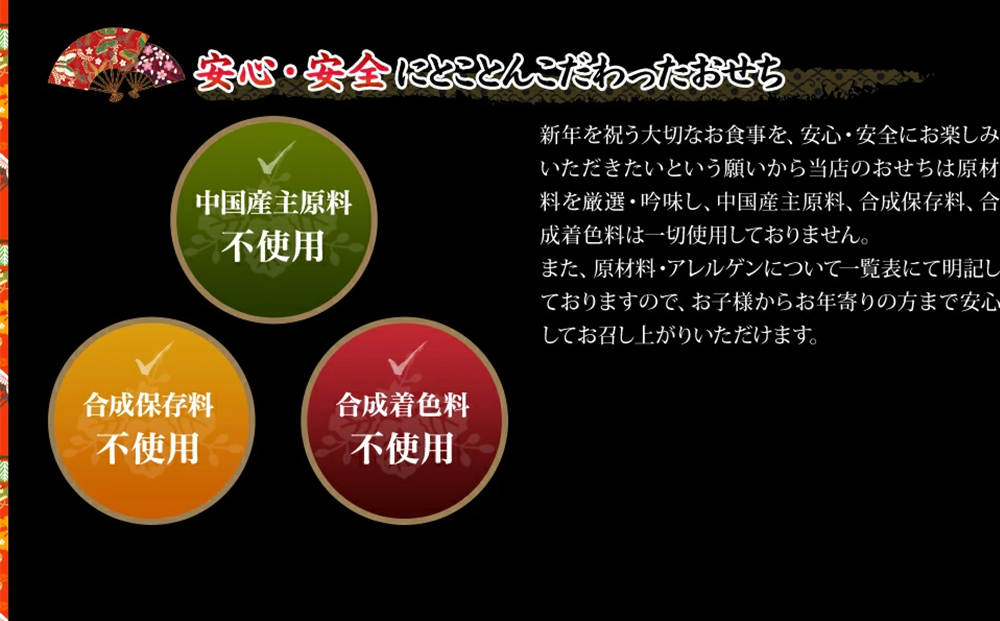 安心・安全にとことんこだわったおせち

中国産主原料
不使用

合成保存料
不使用

合成着色料
不使用

新年を祝う大切なお食事を、安心・安全にお楽しみいただきたいという願いから当店のおせちは原材料を厳選・吟味し、中国産主原料、合成保存料、合成着色料は一切使用しておりません。
また、原材料・アレルゲンについて一覧表にて明記しておりますので、お子様からお年寄りの方まで安心してお召し上がりいただけます。